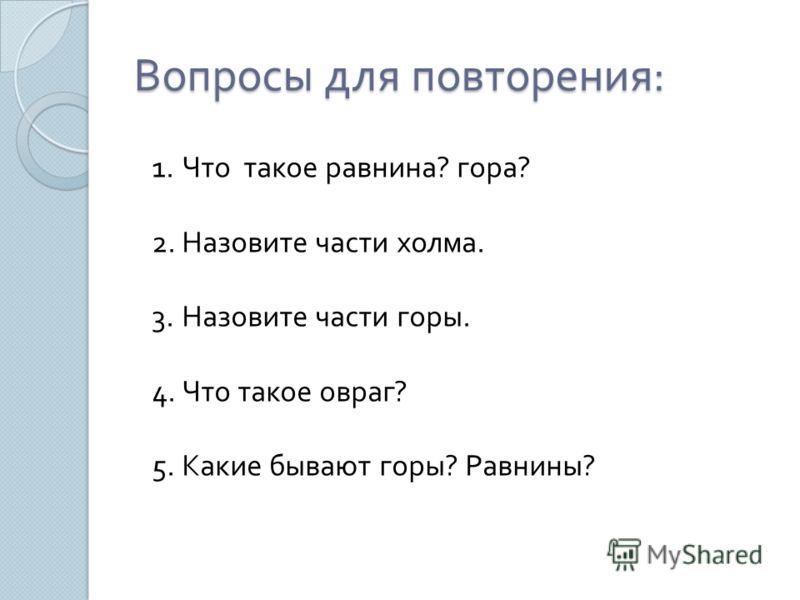 Вопросы для повторения:

1. Что такое равнина? гора?

2. Назовите части холма.

3. Назовите части горы.

4. Что такое овраг?

5. Какие бывают горы? Равнины?

MyShared